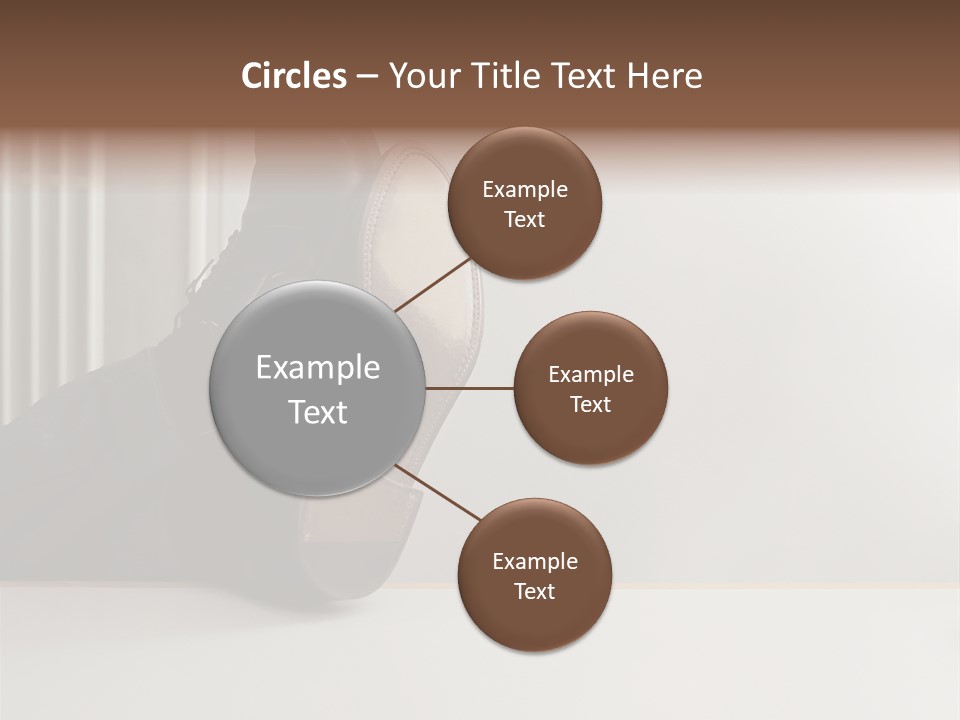 Circles – Your Title Text Here

Example Text

Example Text

Example Text

Example Text